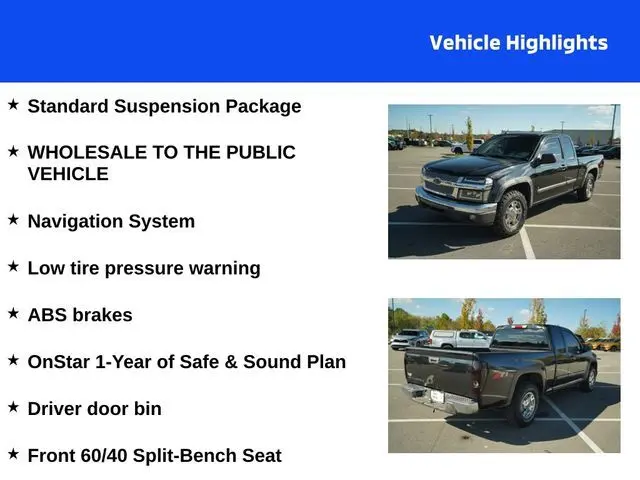 Vehicle Highlights

★ Standard Suspension Package

★ WHOLESALE TO THE PUBLIC VEHICLE

★ Navigation System

★ Low tire pressure warning

★ ABS brakes

★ OnStar 1-Year of Safe & Sound Plan

★ Driver door bin

★ Front 60/40 Split-Bench Seat